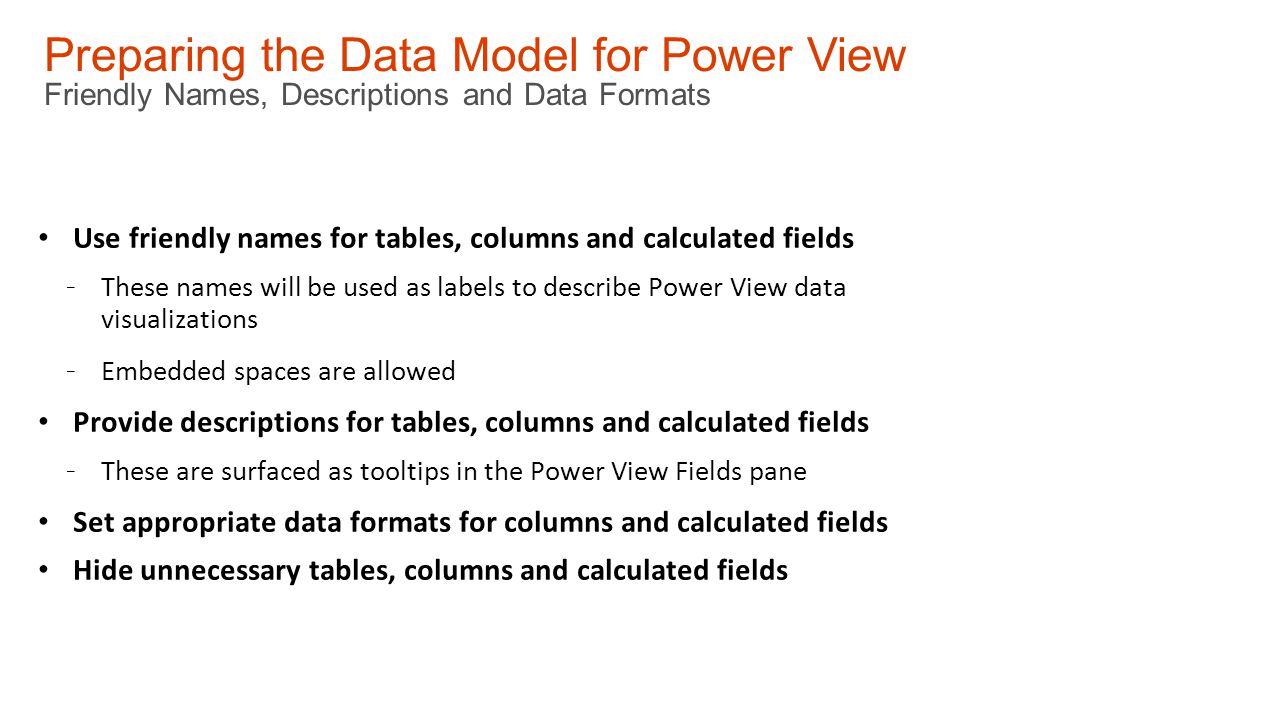 Preparing the Data Model for Power View
Friendly Names, Descriptions and Data Formats

• Use friendly names for tables, columns and calculated fields

- These names will be used as labels to describe Power View data visualizations

- Embedded spaces are allowed

• Provide descriptions for tables, columns and calculated fields

- These are surfaced as tooltips in the Power View Fields pane

• Set appropriate data formats for columns and calculated fields

• Hide unnecessary tables, columns and calculated fields